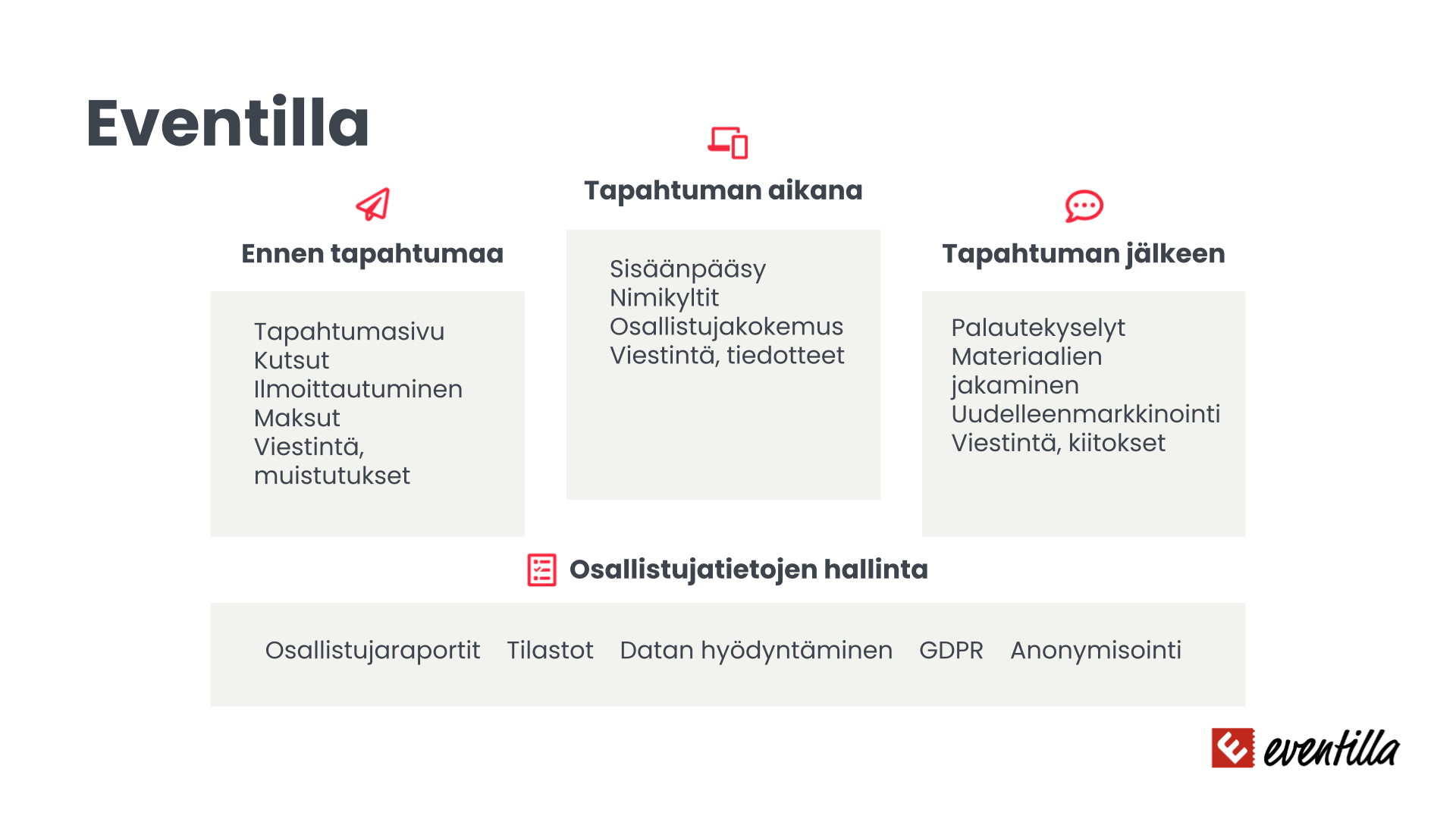 Eventilla

Ennen tapahtumaa

Tapahtumasivu
Kutsut
Ilmoittautuminen
Maksut
Viestintä, muistutukset

Tapahtuman aikana

Sisäänpääsy
Nimikyltit
Osallistujakokemus
Viestintä, tiedotteet

Tapahtuman jälkeen

Palautekyselyt
Materiaalien jakaminen
Uudelleenmarkkinointi
Viestintä, kiitokset

Osallistujatietojen hallinta

Osallistujaraportit Tilastot Datan hyödyntäminen GDPR Anonymisointi

eventilla